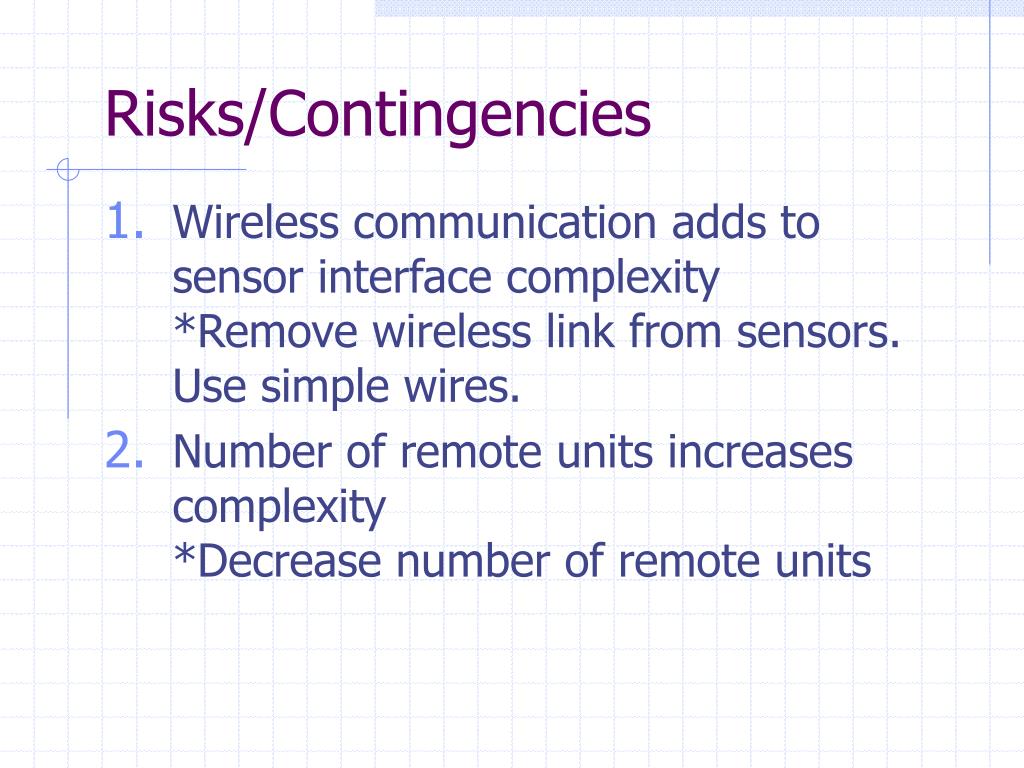 Risks/Contingencies

1. Wireless communication adds to sensor interface complexity
*Remove wireless link from sensors. Use simple wires.
2. Number of remote units increases complexity
*Decrease number of remote units